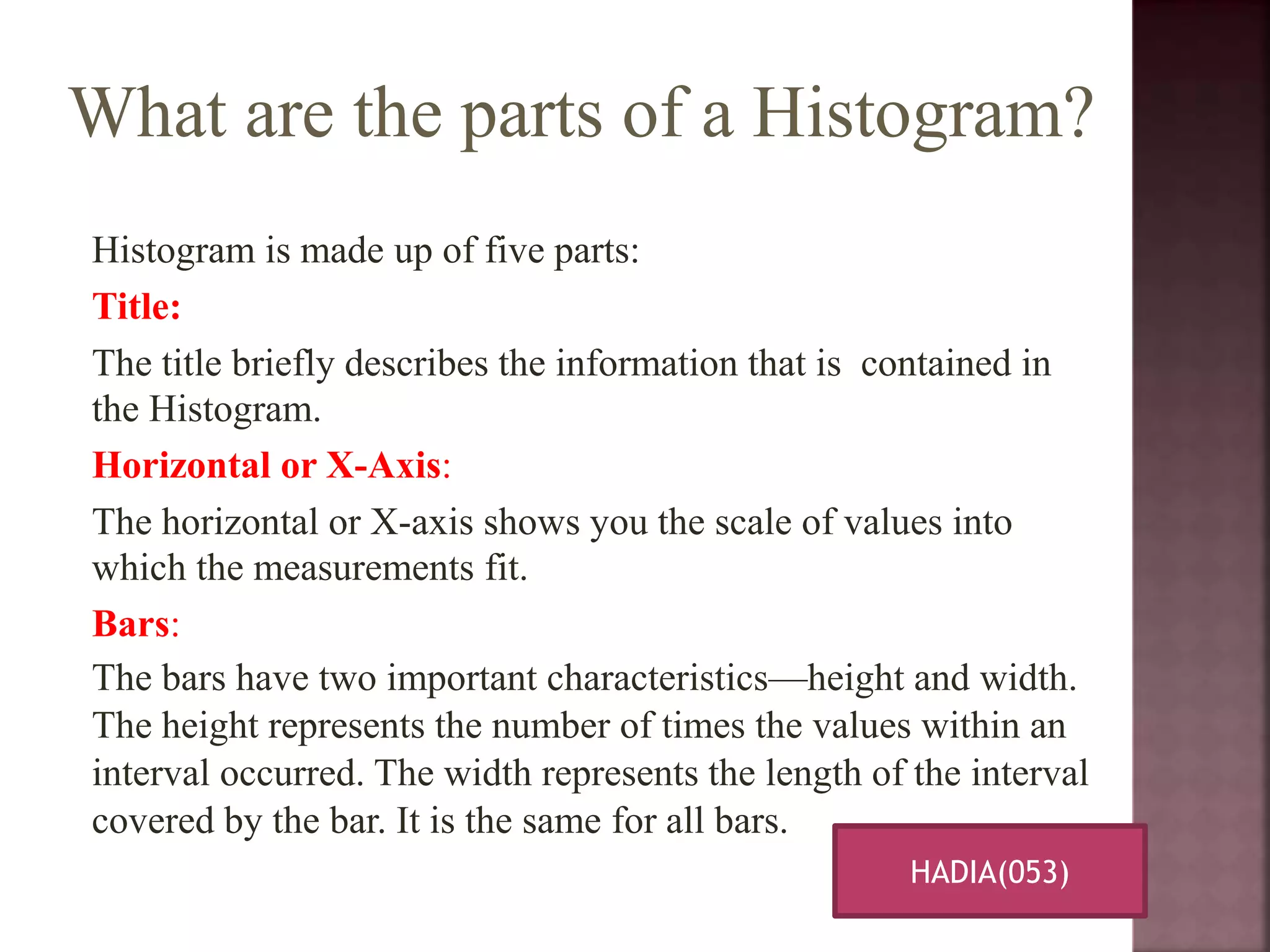 What are the parts of a Histogram?

Histogram is made up of five parts:

Title:

The title briefly describes the information that is contained in the Histogram.

Horizontal or X-Axis:

The horizontal or X-axis shows you the scale of values into which the measurements fit.

Bars:

The bars have two important characteristics—height and width. The height represents the number of times the values within an interval occurred. The width represents the length of the interval covered by the bar. It is the same for all bars.

HADIA(053)